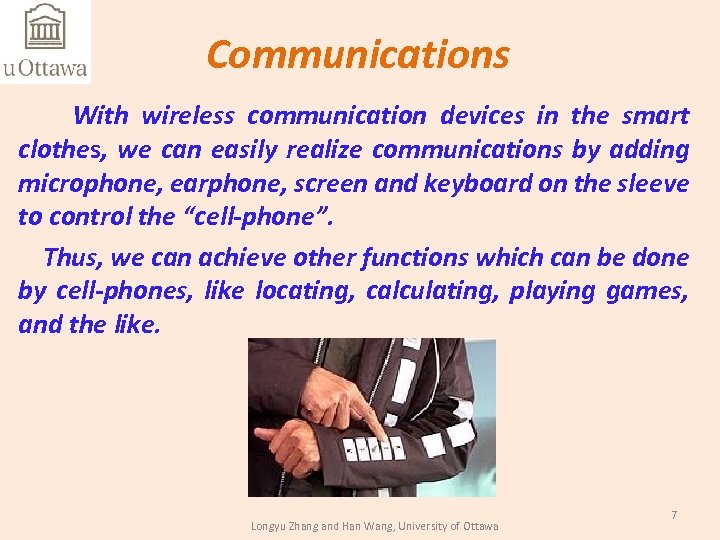 uOttawa

Communications

With wireless communication devices in the smart clothes, we can easily realize communications by adding microphone, earphone, screen and keyboard on the sleeve to control the “cell-phone”.

Thus, we can achieve other functions which can be done by cell-phones, like locating, calculating, playing games, and the like.

7

Longyu Zhang and Han Wang, University of Ottawa